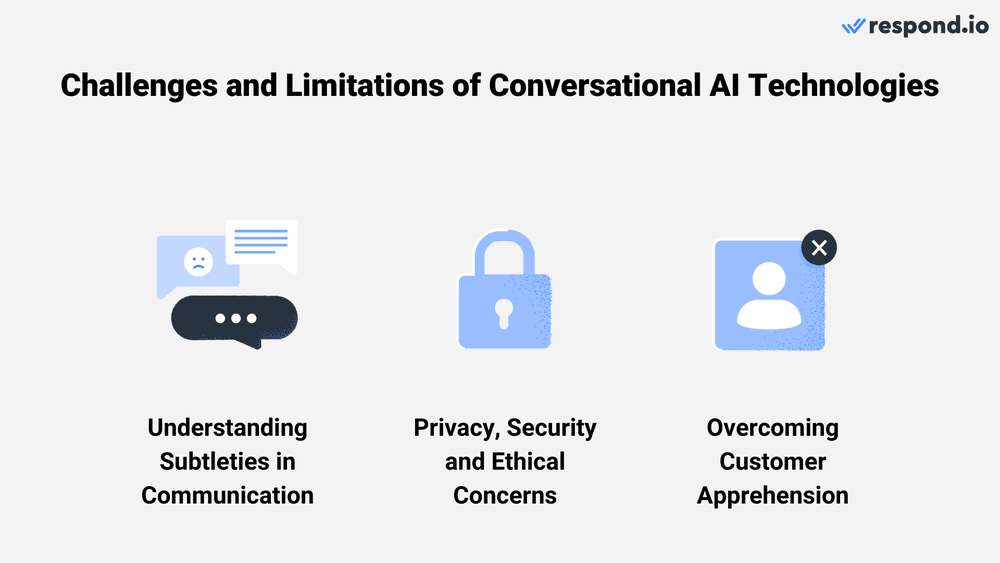 respond.io

Challenges and Limitations of Conversational AI Technologies

Understanding Subtleties in Communication

Privacy, Security and Ethical Concerns

Overcoming Customer Apprehension